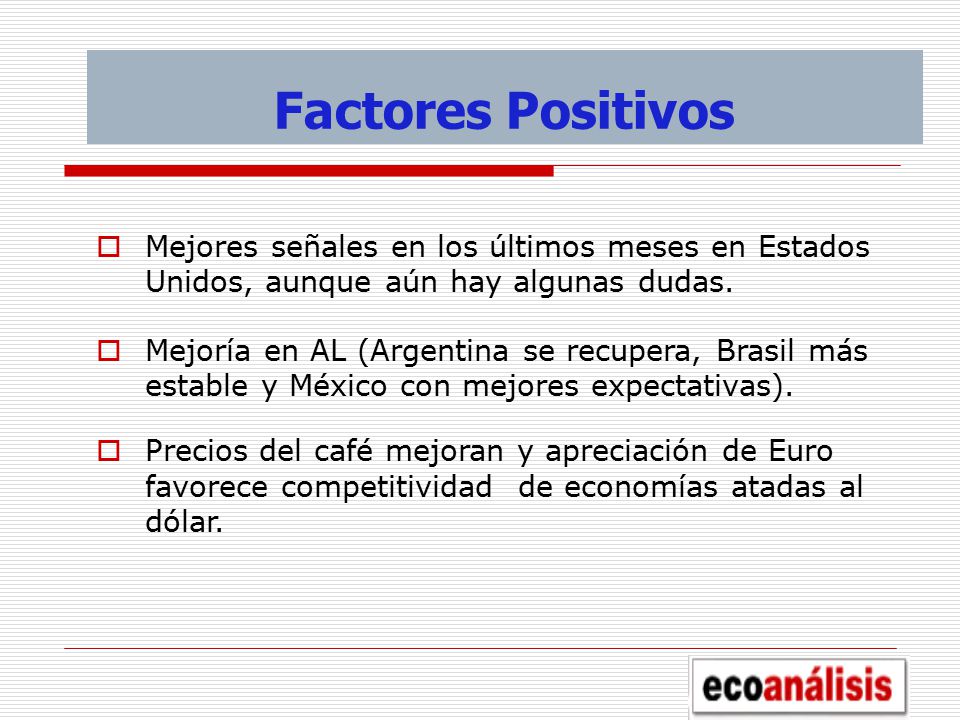 Factores Positivos

Mejores señales en los últimos meses en Estados Unidos, aunque aún hay algunas dudas.

Mejoría en AL (Argentina se recupera, Brasil más estable y México con mejores expectativas).

Precios del café mejoran y apreciación de Euro favorece competitividad de economías atadas al dólar.

ecoanálisis